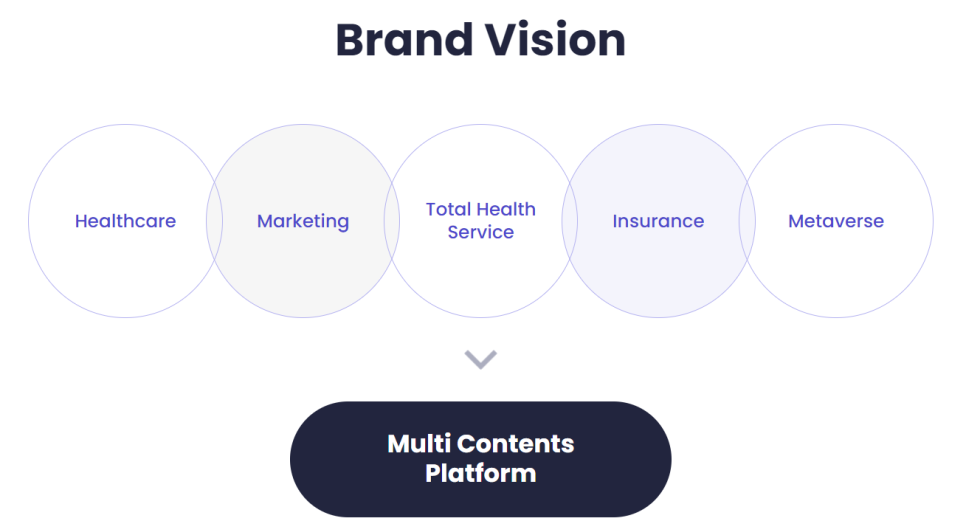 Brand Vision

Healthcare

Marketing

Total Health Service

Insurance

Metaverse

Multi Contents Platform